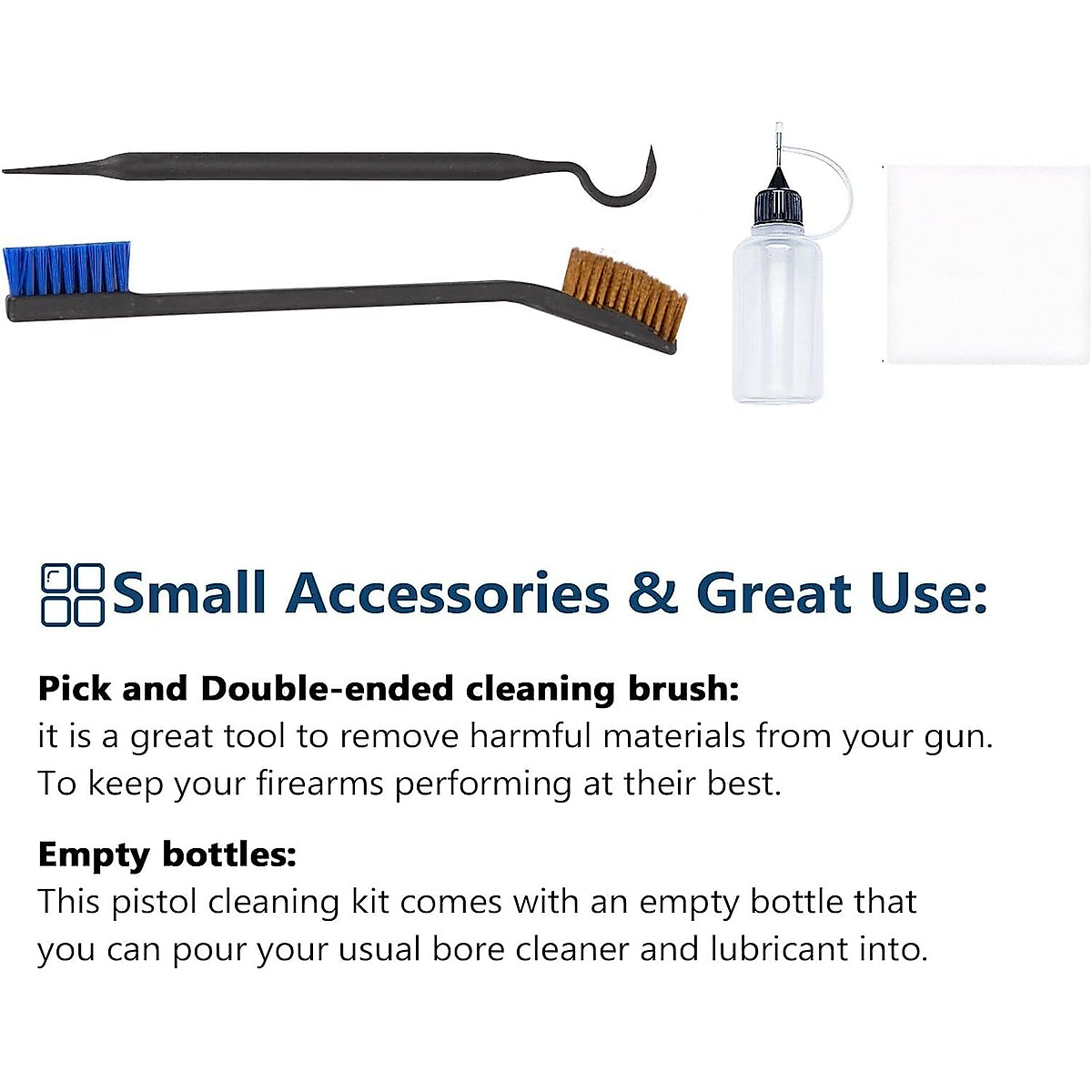 Small Accessories & Great Use:

Pick and Double-ended cleaning brush:
it is a great tool to remove harmful materials from your gun. To keep your firearms performing at their best.

Empty bottles:
This pistol cleaning kit comes with an empty bottle that you can pour your usual bore cleaner and lubricant into.